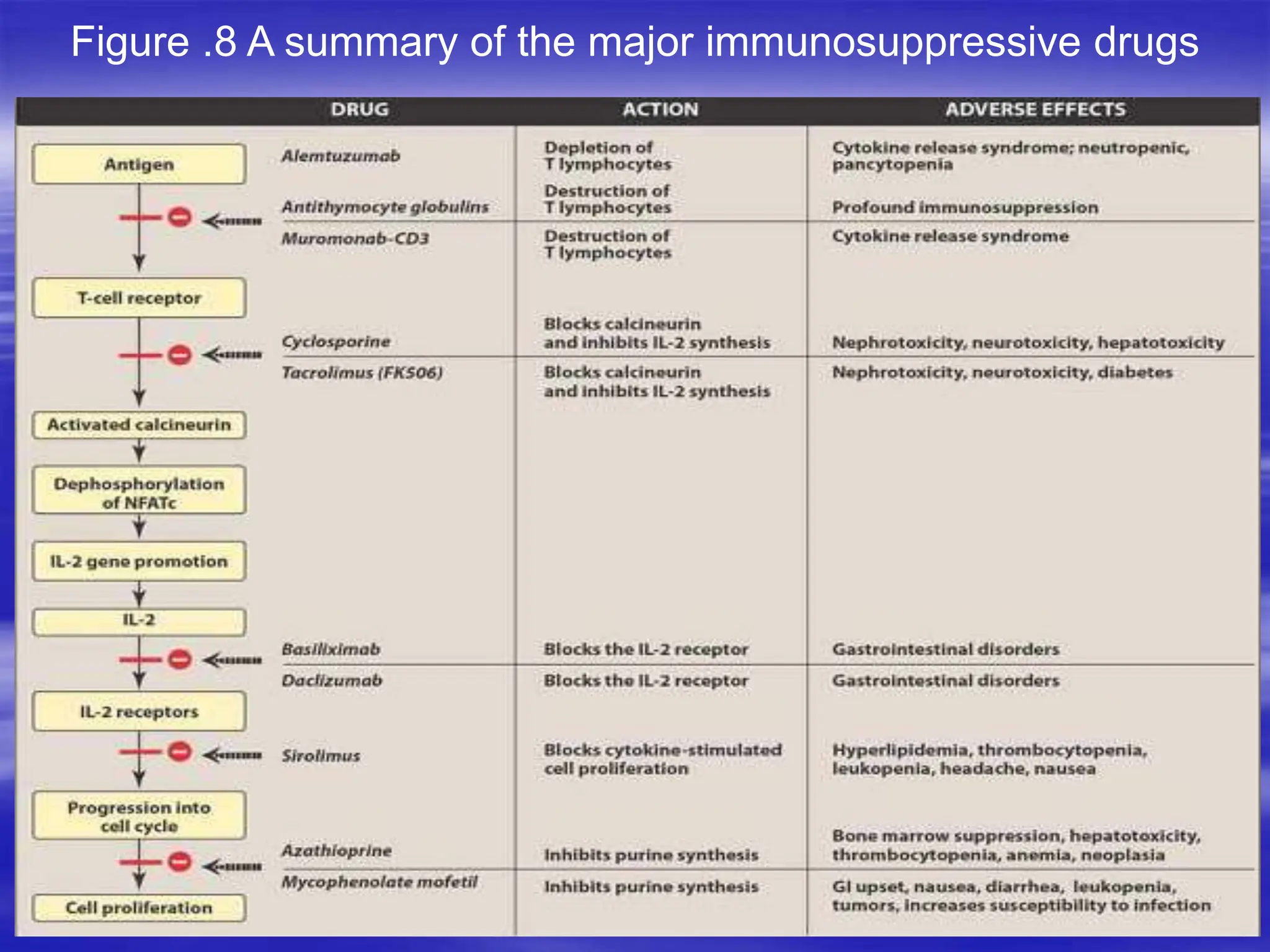 Figure .8 A summary of the major immunosuppressive drugs

Antigen

T-cell receptor

Activated calcineurin

Dephosphorylation of NFATc

IL-2 gene promotion

IL-2

IL-2 receptors

Progression into cell cycle

Cell proliferation

| DRUG | ACTION | ADVERSE EFFECTS |
|---|---|---|
| Alemtuzumab | Depletion of T lymphocytes | Cytokine release syndrome; neutropenic, pancytopenia |
| Antithymocyte globulins | Destruction of T lymphocytes | Profound immunosuppression |
| Muromonab-CD3 | Destruction of T lymphocytes | Cytokine release syndrome |
| Cyclosporine | Blocks calcineurin and inhibits IL-2 synthesis | Nephrotoxicity, neurotoxicity, hepatotoxicity |
| Tacrolimus (FK506) | Blocks calcineurin and inhibits IL-2 synthesis | Nephrotoxicity, neurotoxicity, diabetes |
| Basiliximab | Blocks the IL-2 receptor | Gastrointestinal disorders |
| Daclizumab | Blocks the IL-2 receptor | Gastrointestinal disorders |
| Sirolimus | Blocks cytokine-stimulated cell proliferation | Hyperlipidemia, thrombocytopenia, leukopenia, headache, nausea |
| Azathioprine | Inhibits purine synthesis | Bone marrow suppression, hepatotoxicity, thrombocytopenia, anemia, neoplasia |
| Mycophenolate mofetil | Inhibits purine synthesis | GI upset, nausea, diarrhea, leukopenia, tumors, increases susceptibility to infection |